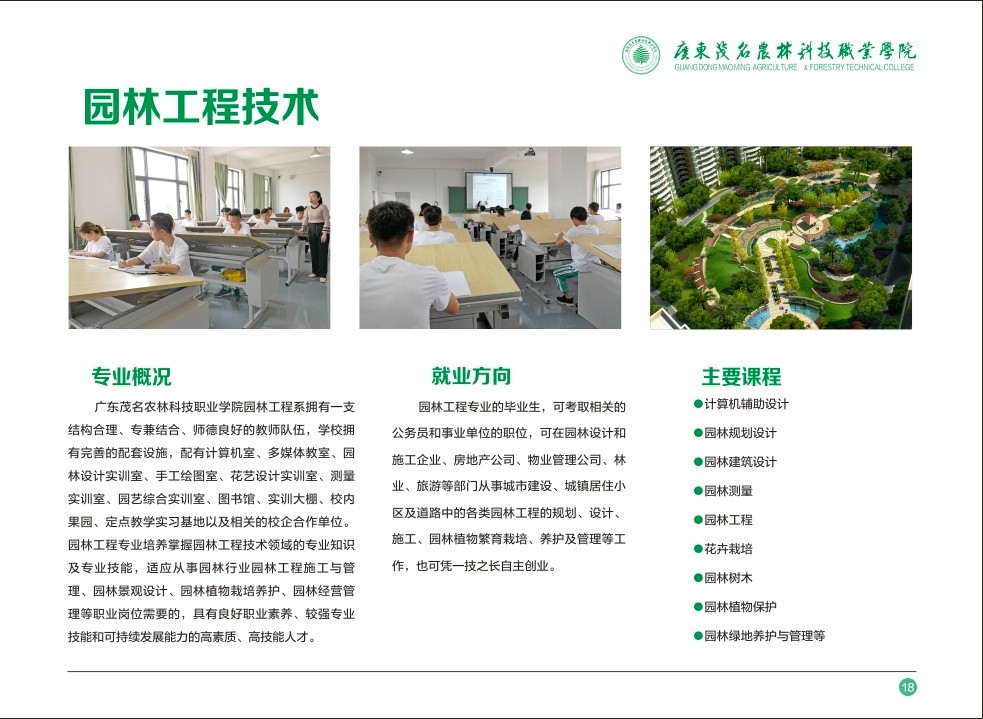 廣東茂名農林科技職業學院
GUANGDONG MAOMING AGRICULTURE & FORESTRY TECHNICAL COLLEGE

园林工程技术

专业概况

广东茂名农林科技职业学院园林工程系拥有一支结构合理、专兼结合、师德良好的教师队伍，学校拥有完善的配套设施，配有计算机室、多媒体教室、园林设计实训室、手工绘图室、花艺设计实训室、测量实训室、园艺综合实训室、图书馆、实训大棚、校内果园、定点教学实习基地以及相关的校企合作单位。园林工程专业培养掌握园林工程技术领域的专业知识及专业技能，适应从事园林行业园林工程施工与管理、园林景观设计、园林植物栽培养护、园林经营管理等职业岗位需要的，具有良好职业素养、较强专业技能和可持续发展能力的高素质、高技能人才。

就业方向

园林工程专业的毕业生，可考取相关的公务员和事业单位的职位，可在园林设计和施工企业、房地产公司、物业管理公司、林业、旅游等部门从事城市建设、城镇居住小区及道路中的各类园林工程的规划、设计、施工、园林植物繁育栽培、养护及管理等工作，也可凭一技之长自主创业。

主要课程

●计算机辅助设计
●园林规划设计
●园林建筑设计
●园林测量
●园林工程
●花卉栽培
●园林树木
●园林植物保护
●园林绿地养护与管理等

18